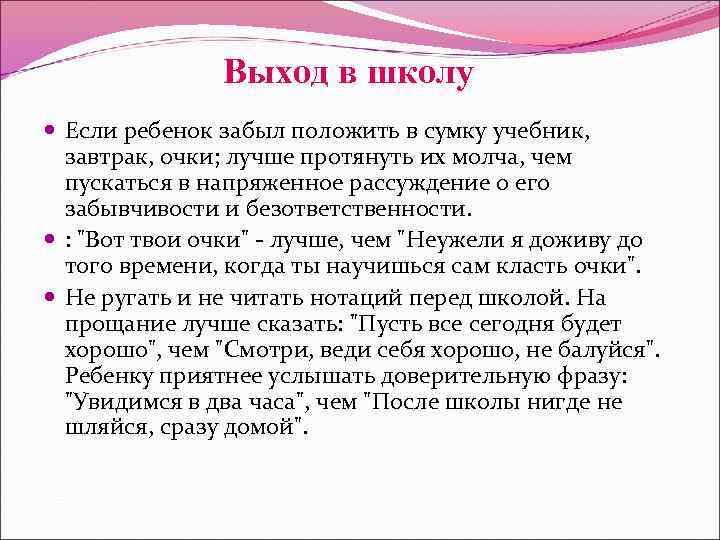 Выход в школу

Если ребенок забыл положить в сумку учебник, завтрак, очки; лучше протянуть их молча, чем пускаться в напряженное рассуждение о его забывчивости и безответственности.

: "Вот твои очки" - лучше, чем "Неужели я доживу до того времени, когда ты научишься сам класть очки".

Не ругать и не читать нотаций перед школой. На прощание лучше сказать: "Пусть все сегодня будет хорошо", чем "Смотри, веди себя хорошо, не балуйся". Ребенку приятнее услышать доверительную фразу: "Увидимся в два часа", чем "После школы нигде не шляйся, сразу домой".